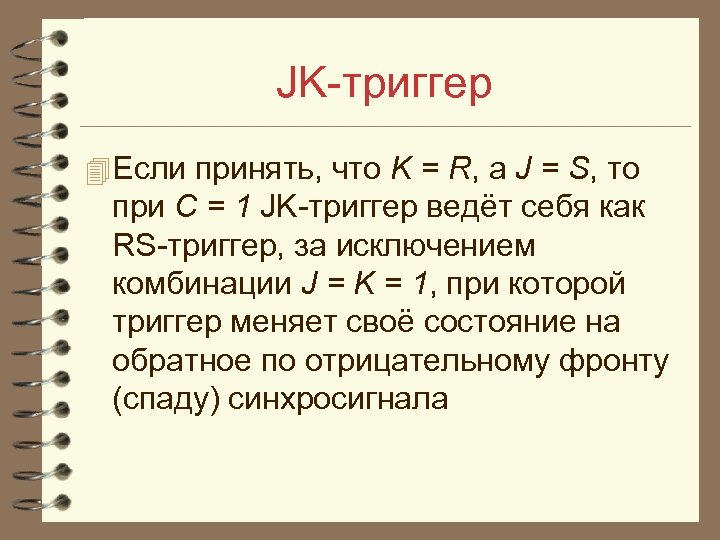 JK-триггер

Если принять, что $K = R$, а $J = S$, то при $C = 1$ JK-триггер ведёт себя как RS-триггер, за исключением комбинации $J = K = 1$, при которой триггер меняет своё состояние на обратное по отрицательному фронту (спаду) синхросигнала